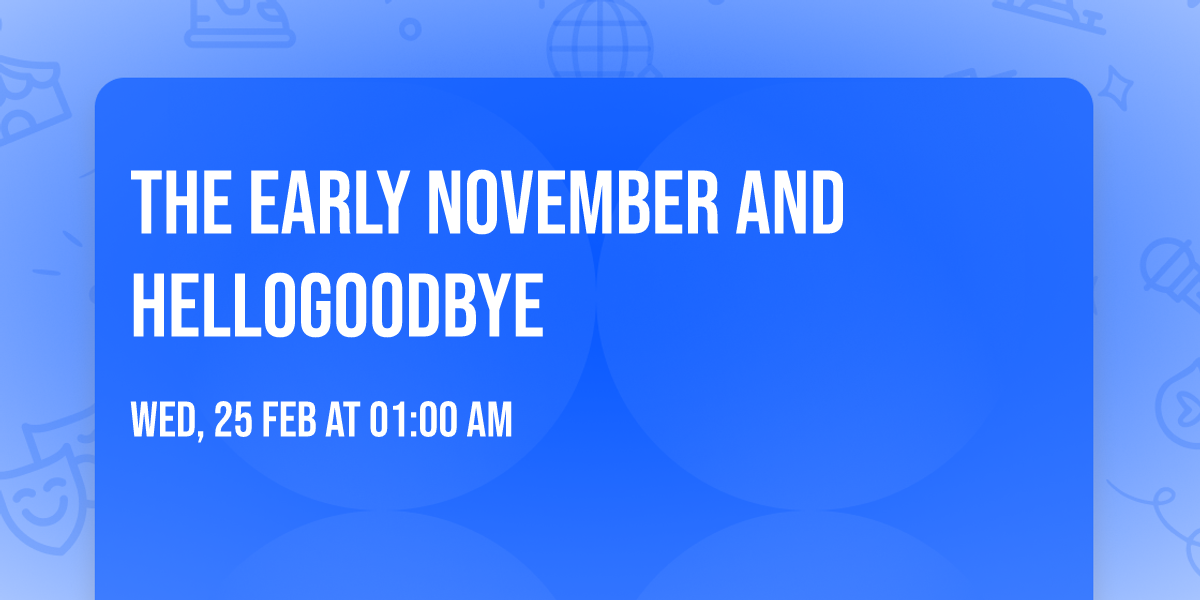 THE EARLY NOVEMBER AND HELLOGOODBYE

WED, 25 FEB AT 01:00 AM